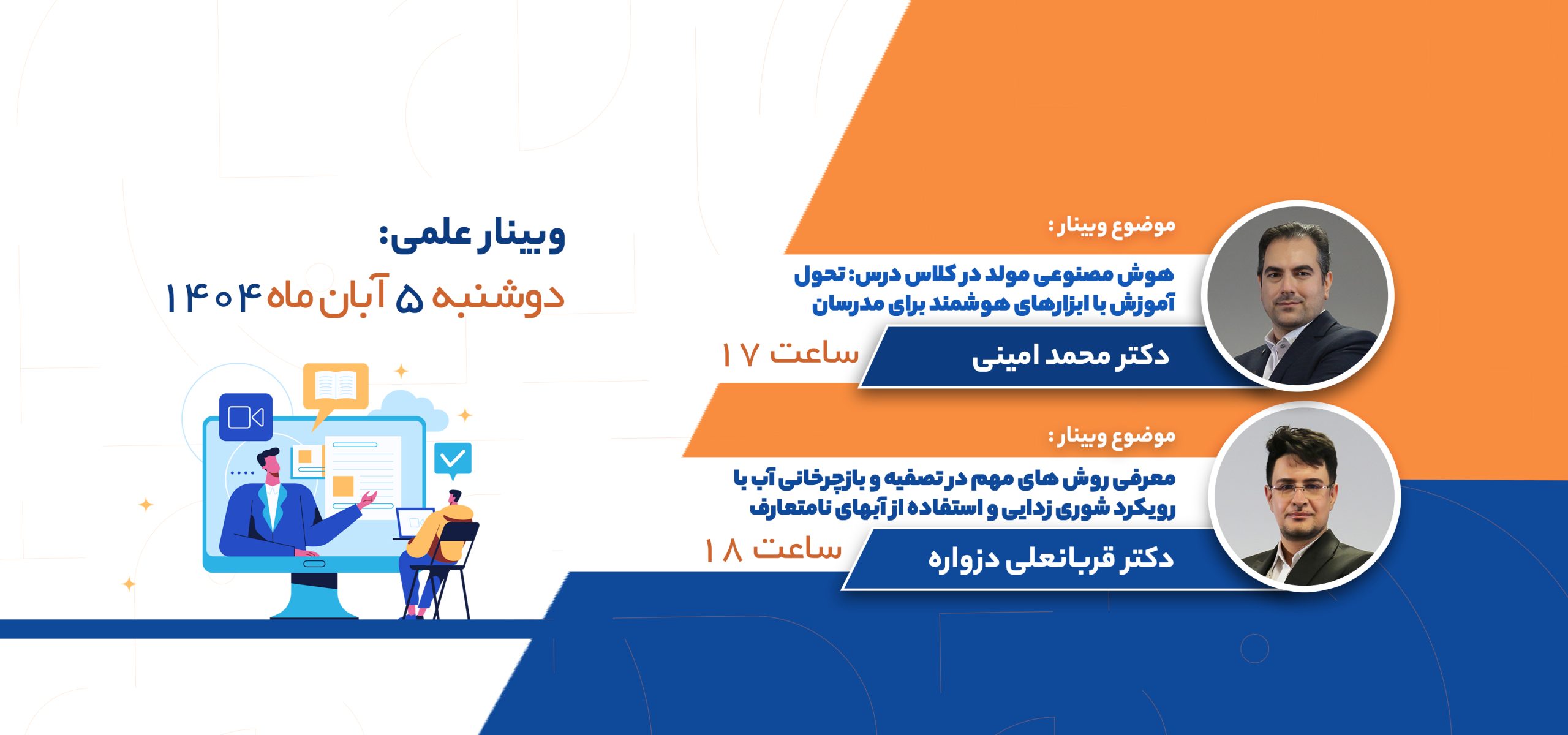 وبینار علمی:
دوشنبه ۵ آبان ماه ۱۴۰۴

موضوع وبینار:
هوش مصنوعی مولد در کلاس درس: تحول آموزش با ابزارهای هوشمند برای مدرسان
دکتر محمد امینی
ساعت ۱۷

موضوع وبینار:
معرفی روش های مهم در تصفیه و بازچرخانی آب با رویکرد شوری زدایی و استفاده از آبهای نامتعارف
دکتر قربانعلی دزواره
ساعت ۱۸